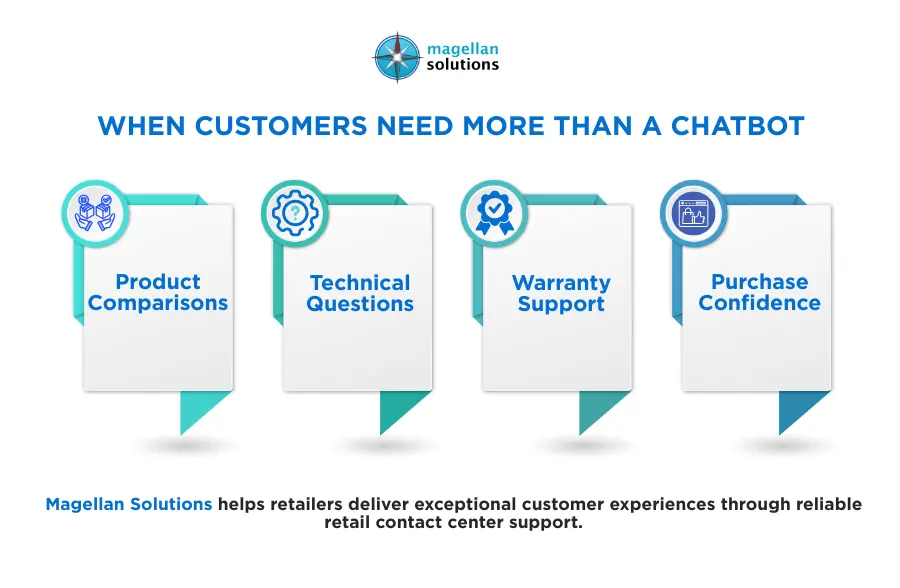 magellan solutions

WHEN CUSTOMERS NEED MORE THAN A CHATBOT

Product Comparisons

Technical Questions

Warranty Support

Purchase Confidence

Magellan Solutions helps retailers deliver exceptional customer experiences through reliable retail contact center support.